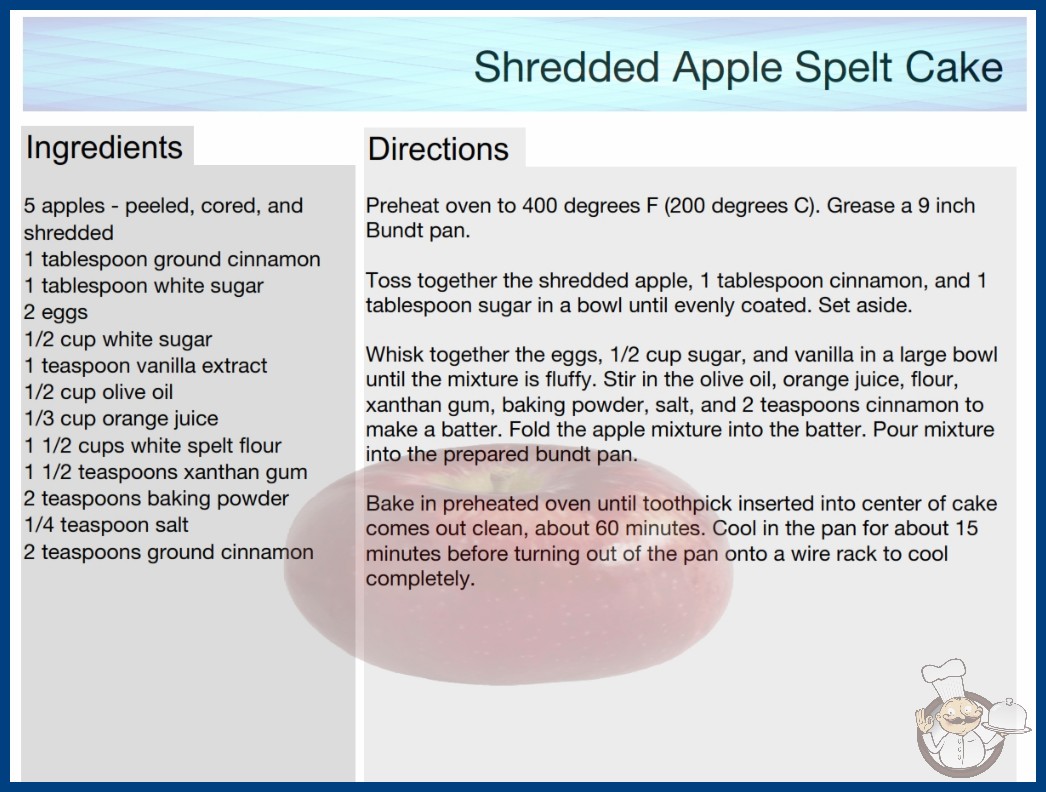 Shredded Apple Spelt Cake

Ingredients

5 apples - peeled, cored, and shredded
1 tablespoon ground cinnamon
1 tablespoon white sugar
2 eggs
1/2 cup white sugar
1 teaspoon vanilla extract
1/2 cup olive oil
1/3 cup orange juice
1 1/2 cups white spelt flour
1 1/2 teaspoons xanthan gum
2 teaspoons baking powder
1/4 teaspoon salt
2 teaspoons ground cinnamon

Directions

Preheat oven to 400 degrees F (200 degrees C). Grease a 9 inch Bundt pan.

Toss together the shredded apple, 1 tablespoon cinnamon, and 1 tablespoon sugar in a bowl until evenly coated. Set aside.

Whisk together the eggs, 1/2 cup sugar, and vanilla in a large bowl until the mixture is fluffy. Stir in the olive oil, orange juice, flour, xanthan gum, baking powder, salt, and 2 teaspoons cinnamon to make a batter. Fold the apple mixture into the batter. Pour mixture into the prepared bundt pan.

Bake in preheated oven until toothpick inserted into center of cake comes out clean, about 60 minutes. Cool in the pan for about 15 minutes before turning out of the pan onto a wire rack to cool completely.